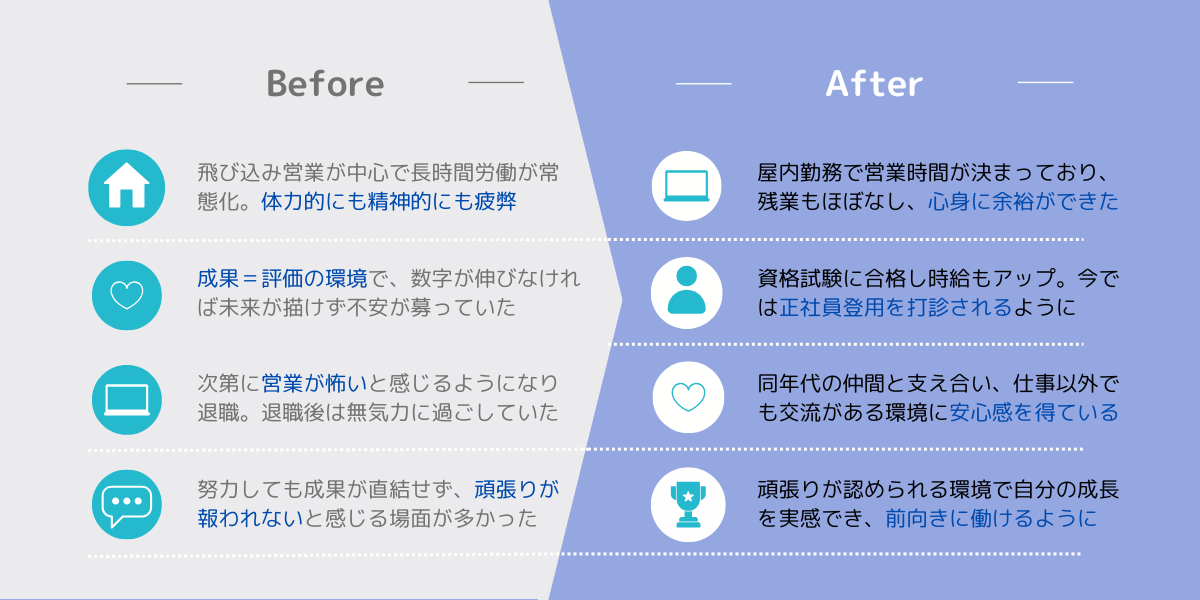 Before

飛び込み営業が中心で長時間労働が常態化。体力的にも精神的にも疲弊

成果＝評価の環境で、数字が伸びなければ未来が描けず不安が募っていた

次第に営業が怖いと感じるようになり退職。退職後は無気力に過ごしていた

努力しても成果が直結せず、頑張りが報われないと感じる場面が多かった

After

屋内勤務で営業時間が決まっており、残業もほぼなし、心身に余裕ができた

資格試験に合格し時給もアップ。今では正社員登用を打診されるように

同年代の仲間と支え合い、仕事以外でも交流がある環境に安心感を得ている

頑張りが認められる環境で自分の成長を実感でき、前向きに働けるように